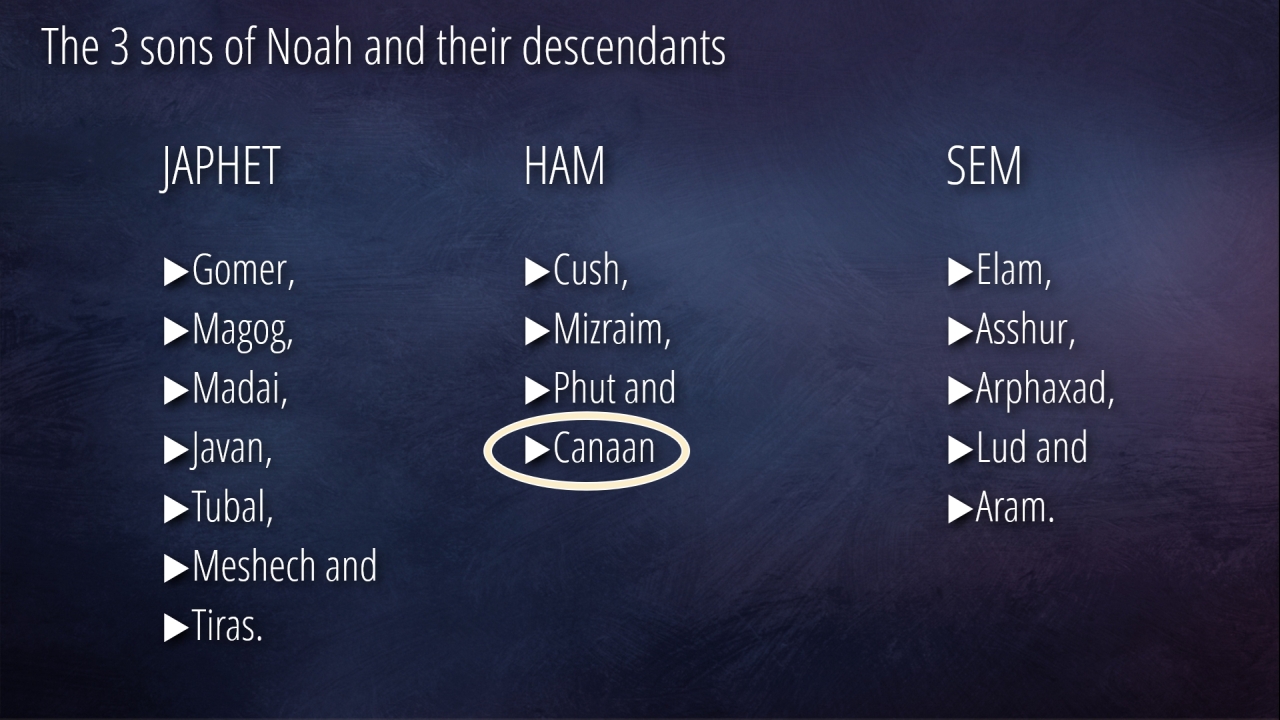 The 3 sons of Noah and their descendants

JAPHET

▶Gomer,
▶Magog,
▶Madai,
▶Javan,
▶Tubal,
▶Meshech and
▶Tiras.

HAM

▶Cush,
▶Mizraim,
▶Phut and
▶Canaan

SEM

▶Elam,
▶Asshur,
▶Arphaxad,
▶Lud and
▶Aram.